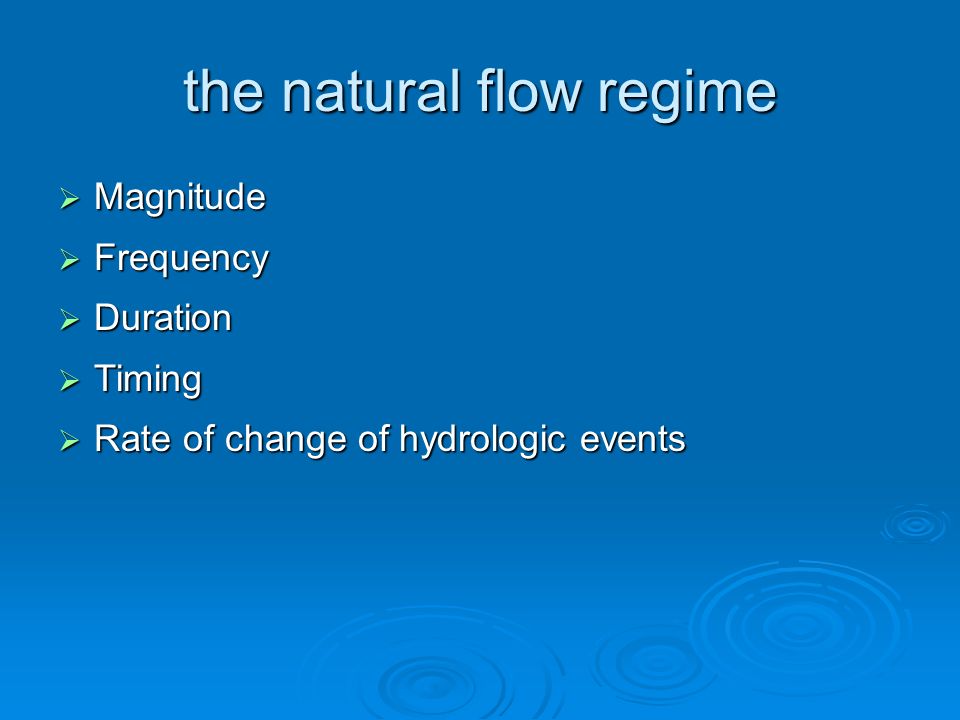 the natural flow regime

➢ Magnitude
➢ Frequency
➢ Duration
➢ Timing
➢ Rate of change of hydrologic events